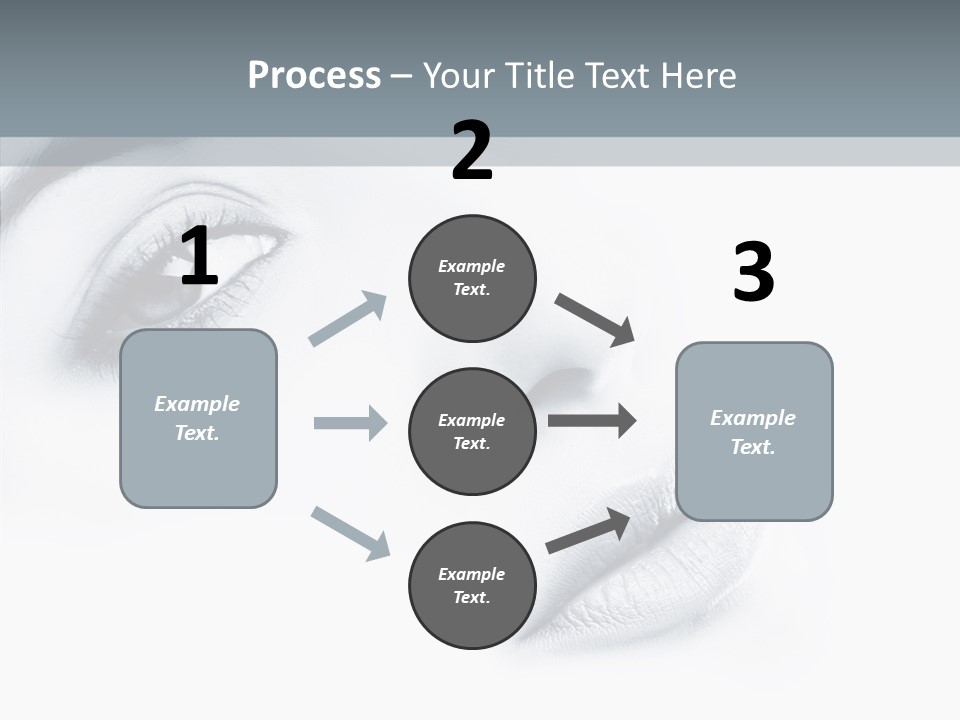 Process – Your Title Text Here

1

Example Text.

2

Example Text.

Example Text.

Example Text.

3

Example Text.